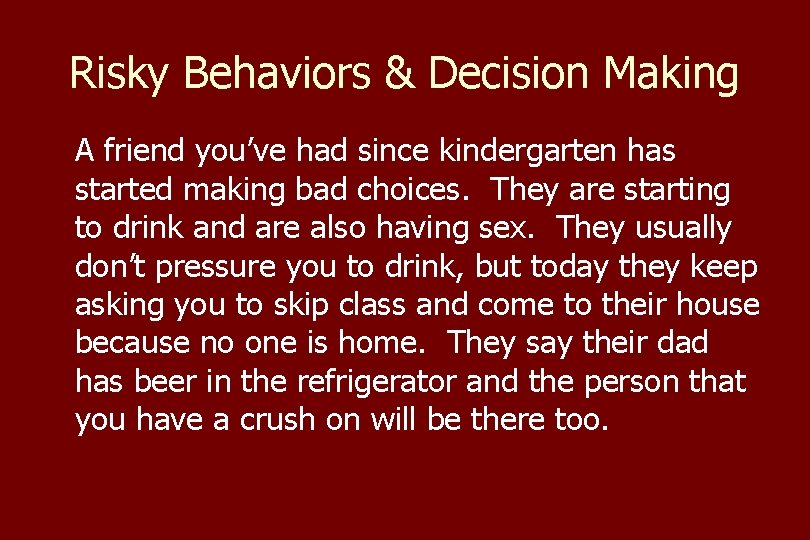 Risky Behaviors & Decision Making

A friend you've had since kindergarten has started making bad choices. They are starting to drink and are also having sex. They usually don't pressure you to drink, but today they keep asking you to skip class and come to their house because no one is home. They say their dad has beer in the refrigerator and the person that you have a crush on will be there too.